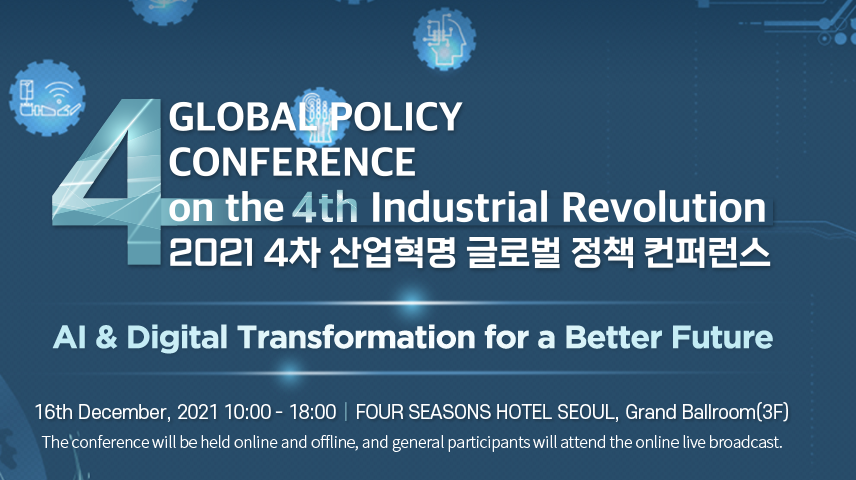 4

GLOBAL POLICY
CONFERENCE
on the 4th Industrial Revolution
2021 4차 산업혁명 글로벌 정책 컨퍼런스

AI & Digital Transformation for a Better Future

16th December, 2021 10:00 - 18:00 | FOUR SEASONS HOTEL SEOUL, Grand Ballroom(3F)

The conference will be held online and offline, and general participants will attend the online live broadcast.